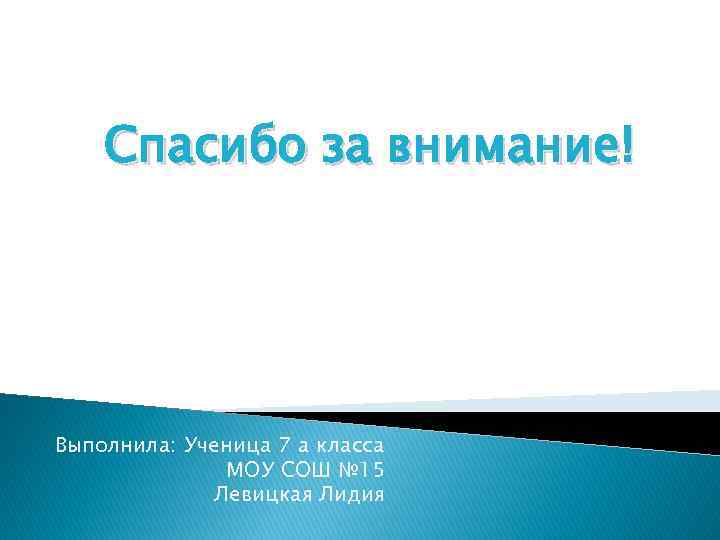 Спасибо за внимание!

Выполнила: Ученица 7 а класса
МОУ СОШ №15
Левицкая Лидия